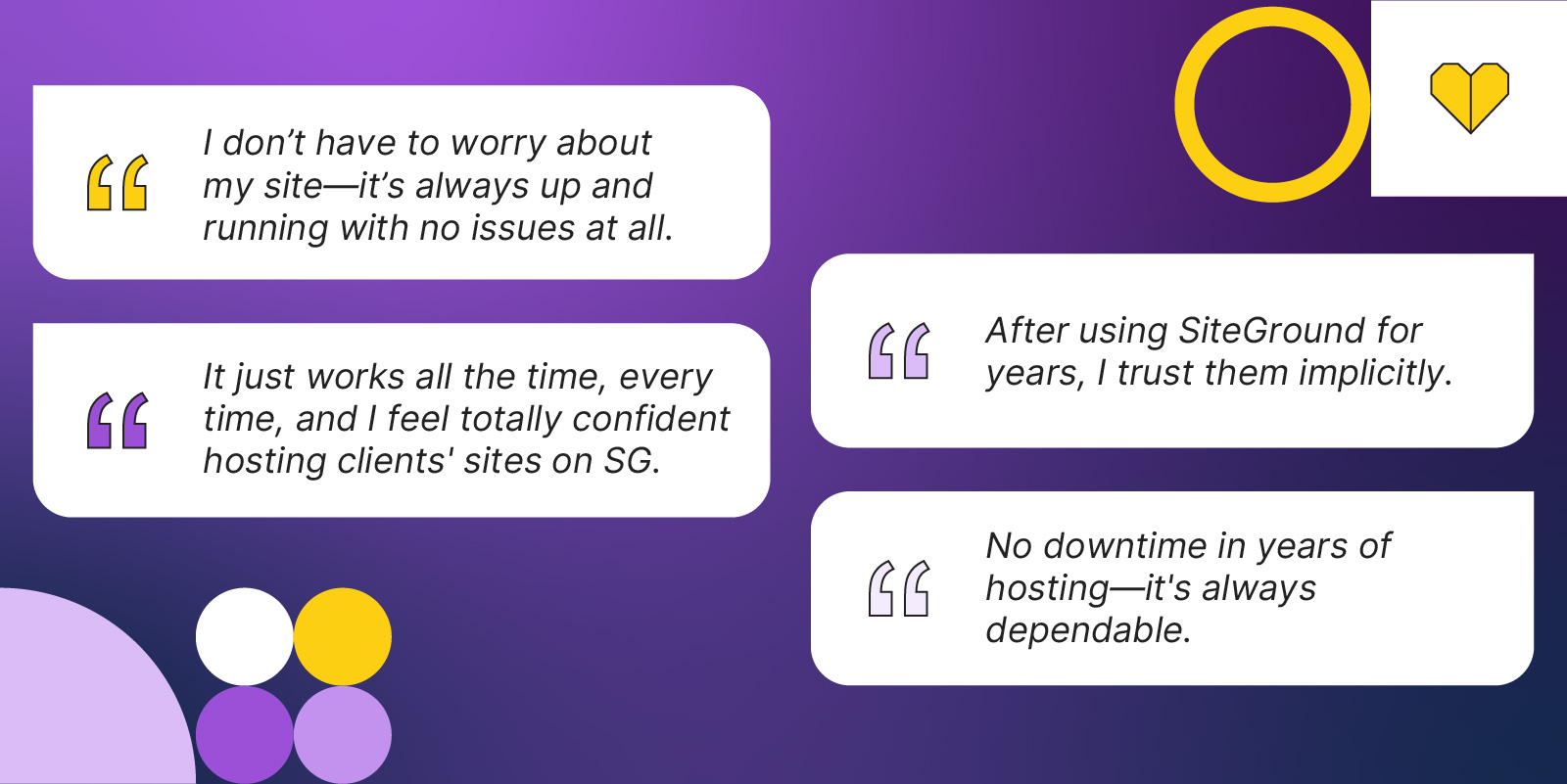 “ I don’t have to worry about my site—it’s always up and running with no issues at all.

“ It just works all the time, every time, and I feel totally confident hosting clients' sites on SG.

“ After using SiteGround for years, I trust them implicitly.

“ No downtime in years of hosting—it's always dependable.